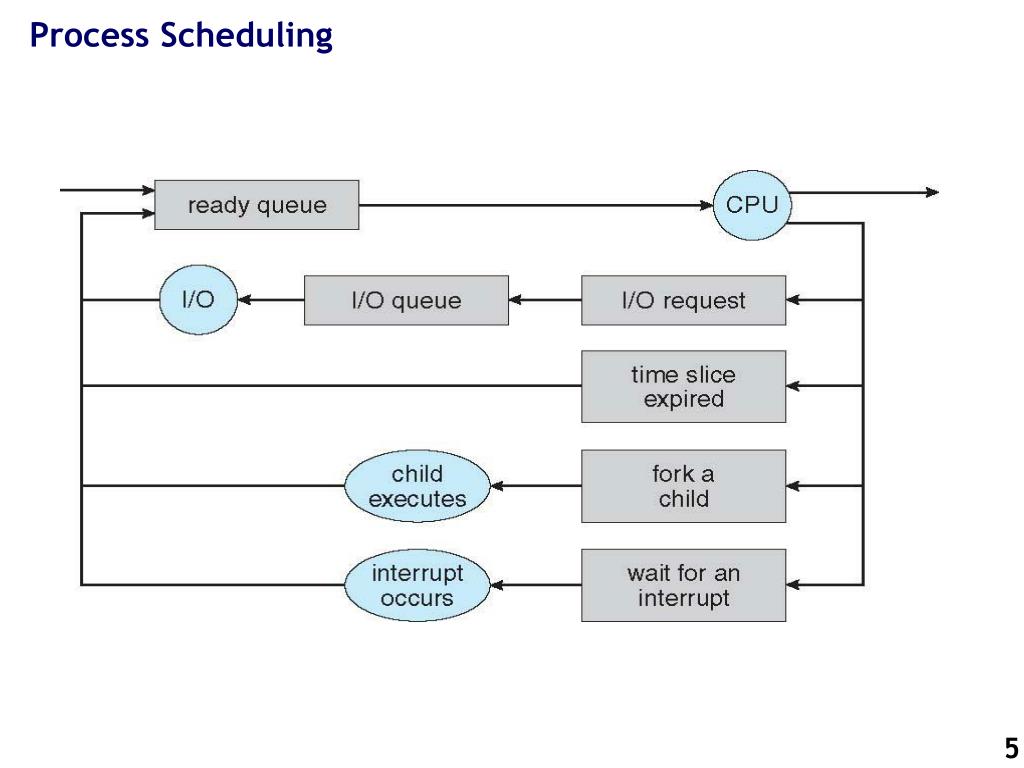 Process Scheduling

ready queue

CPU

I/O

I/O queue

I/O request

time slice expired

child executes

fork a child

interrupt occurs

wait for an interrupt

5